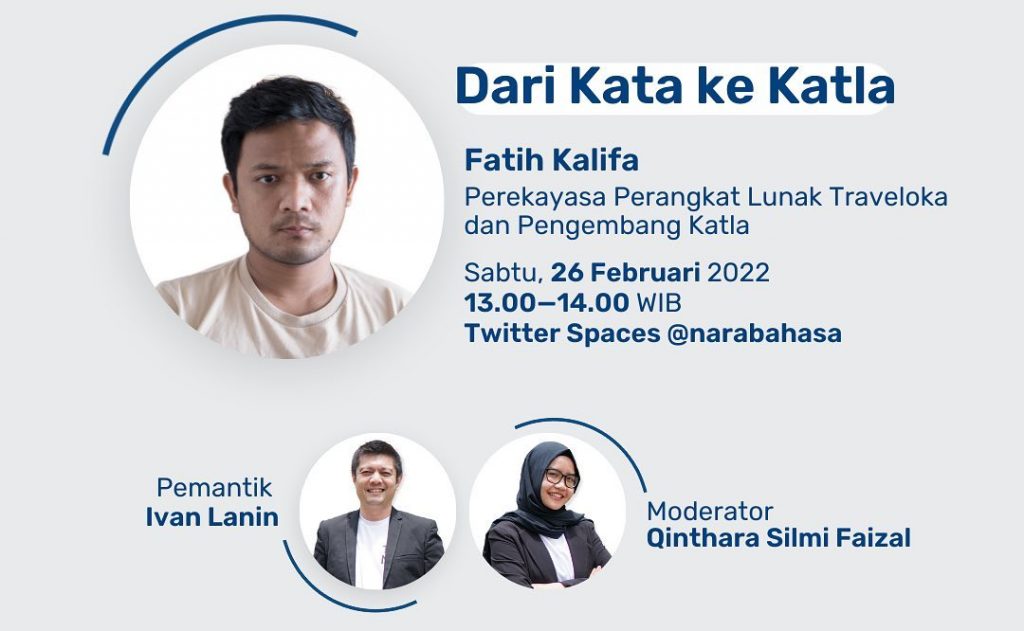 Dari Kata ke Katla

Fatih Kalifa
Perekayasa Perangkat Lunak Traveloka dan Pengembang Katla

Sabtu, 26 Februari 2022
13.00—14.00 WIB
Twitter Spaces @narabahasa

Pemantik
Ivan Lanin

Moderator
Qinthara Silmi Faizal